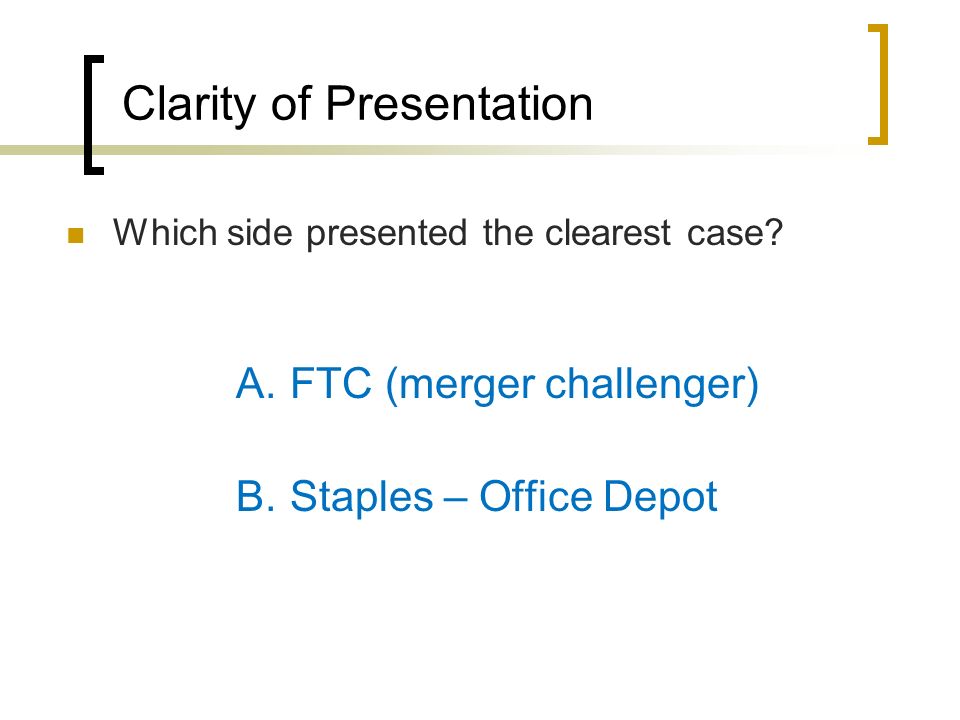 Clarity of Presentation

Which side presented the clearest case?

A. FTC (merger challenger)

B. Staples – Office Depot